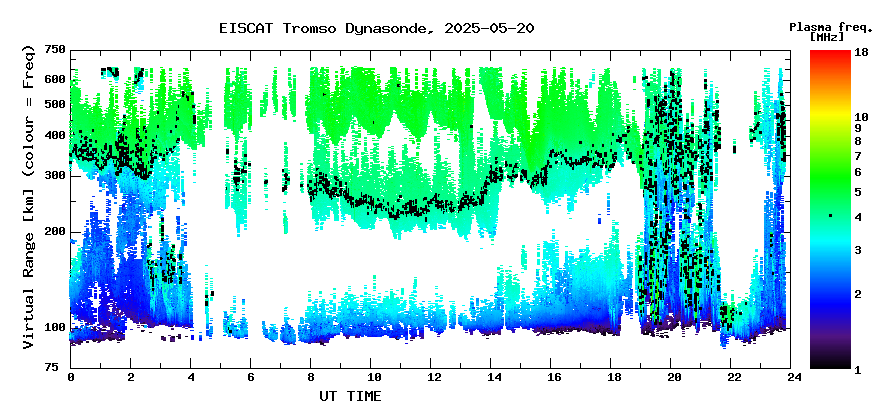 EISCAT Tromso Dynasonde, 2025-05-20

Plasma freq. [MHz]

Virtual Range [km] (colour = Freq)

750
600
500
400
300
200
100
75

0
2
4
6
8
10
12
14
16
18
20
22
24

UT TIME

18
10
9
8
7
6
5
4
3
2
1